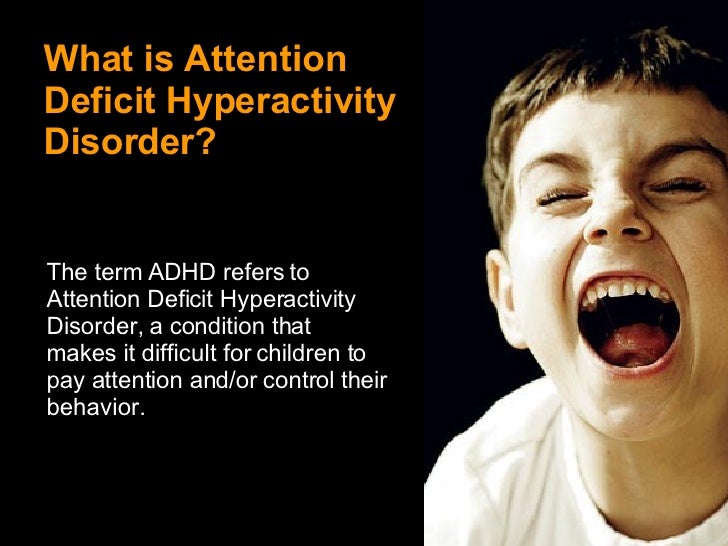 What is Attention Deficit Hyperactivity Disorder?

The term ADHD refers to Attention Deficit Hyperactivity Disorder, a condition that makes it difficult for children to pay attention and/or control their behavior.